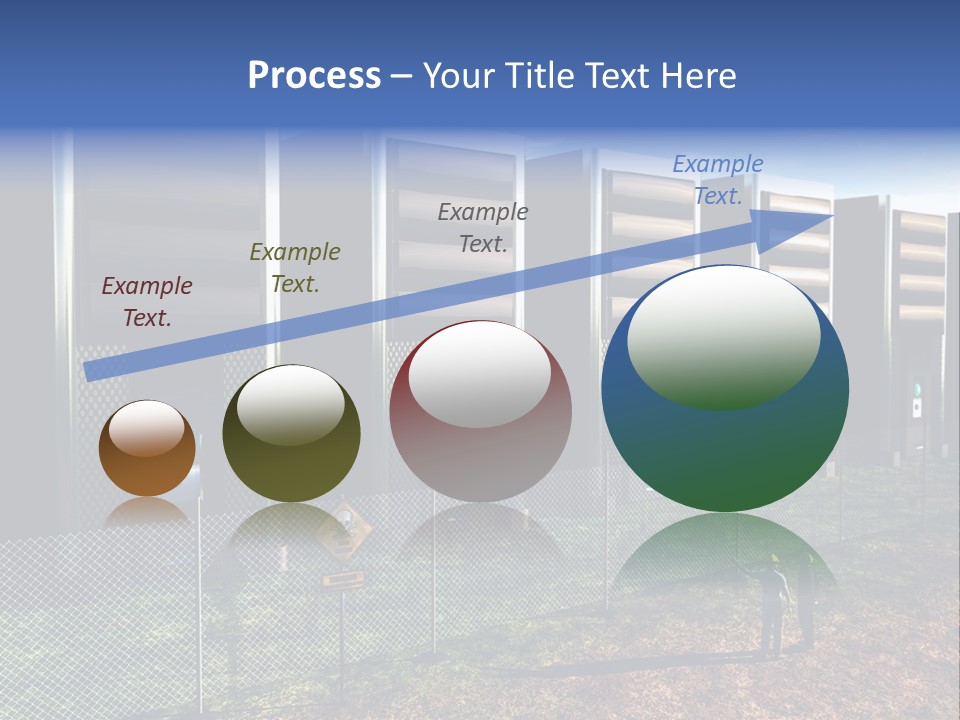 Process – Your Title Text Here

Example Text.

Example Text.

Example Text.

Example Text.